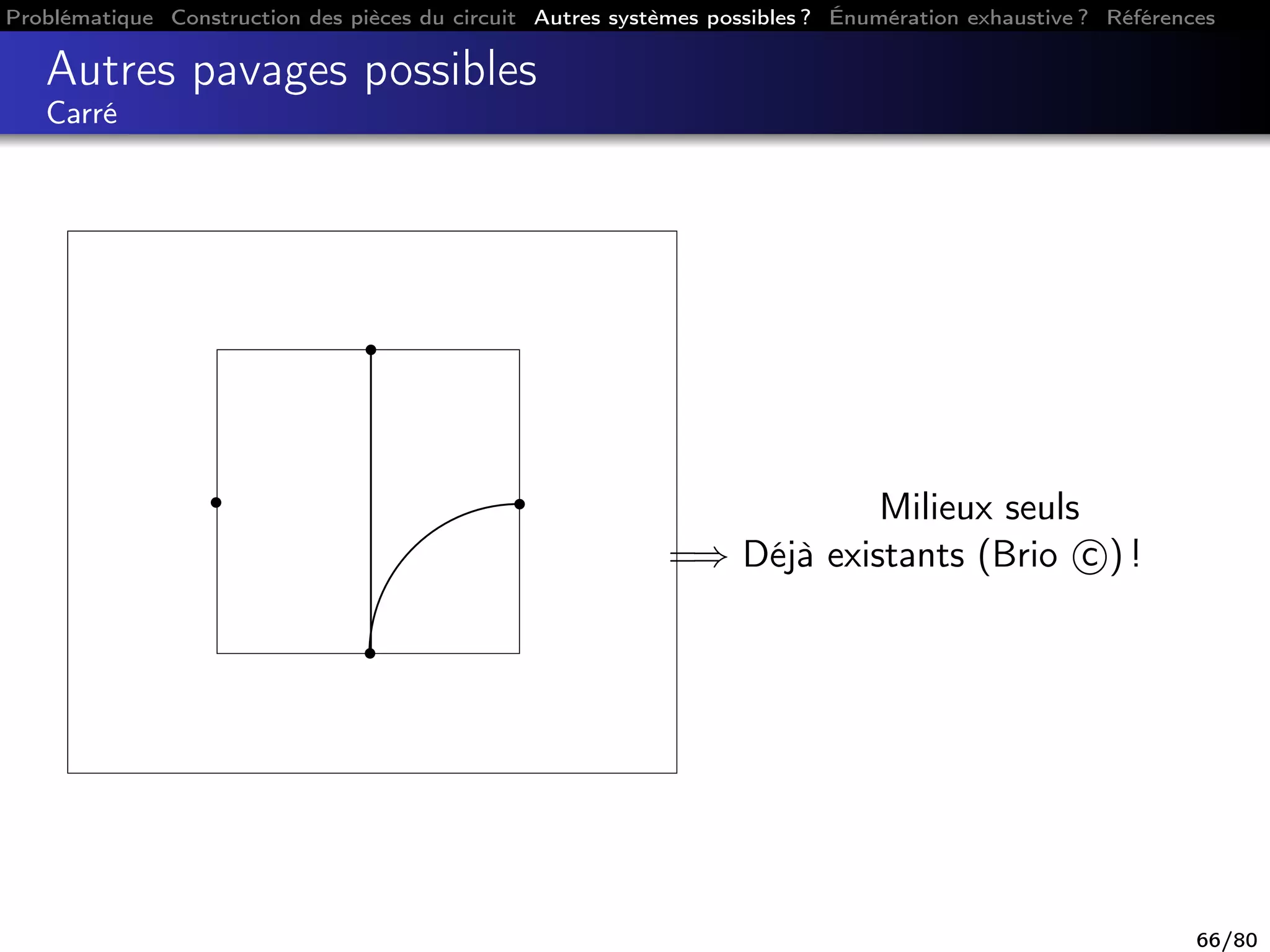 Problématique Construction des pièces du circuit Autres systèmes possibles ? Énumération exhaustive ? Références

Autres pavages possibles
Carré

Milieux seuls
$\Longrightarrow$ Déjà existants (Brio ©) !

66/80